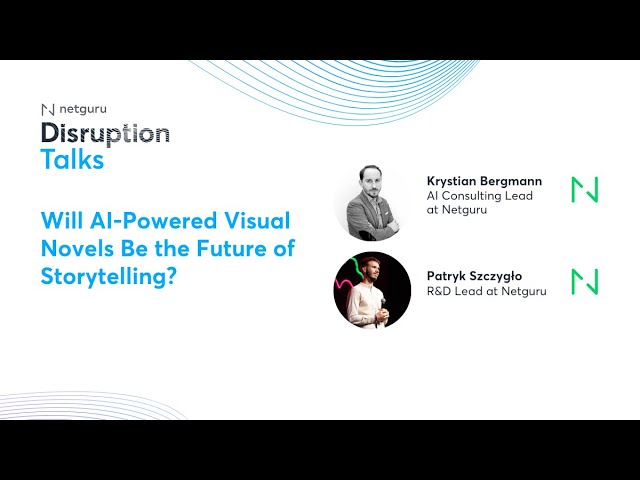 netguru
Disruption
Talks

Will AI-Powered Visual Novels Be the Future of Storytelling?

Krystian Bergmann
AI Consulting Lead at Netguru

Patryk Szczygło
R&D Lead at Netguru